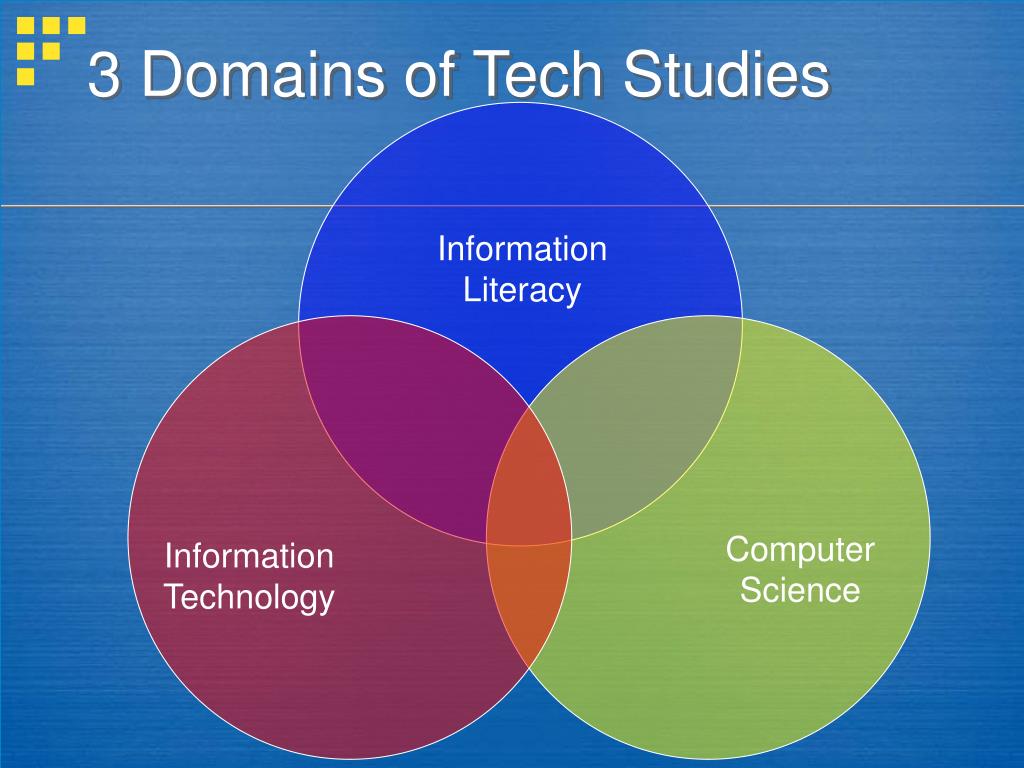 3 Domains of Tech Studies

Information Literacy

Information Technology

Computer Science